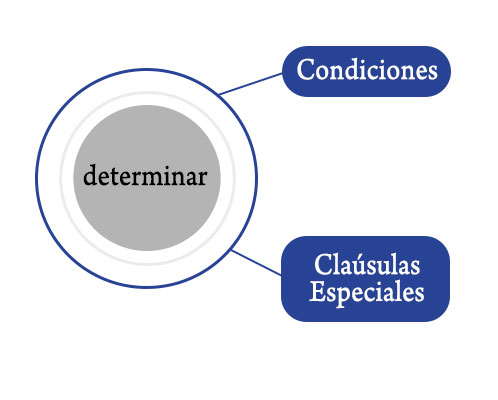 determinar

Condiciones

Claúsulas Especiales